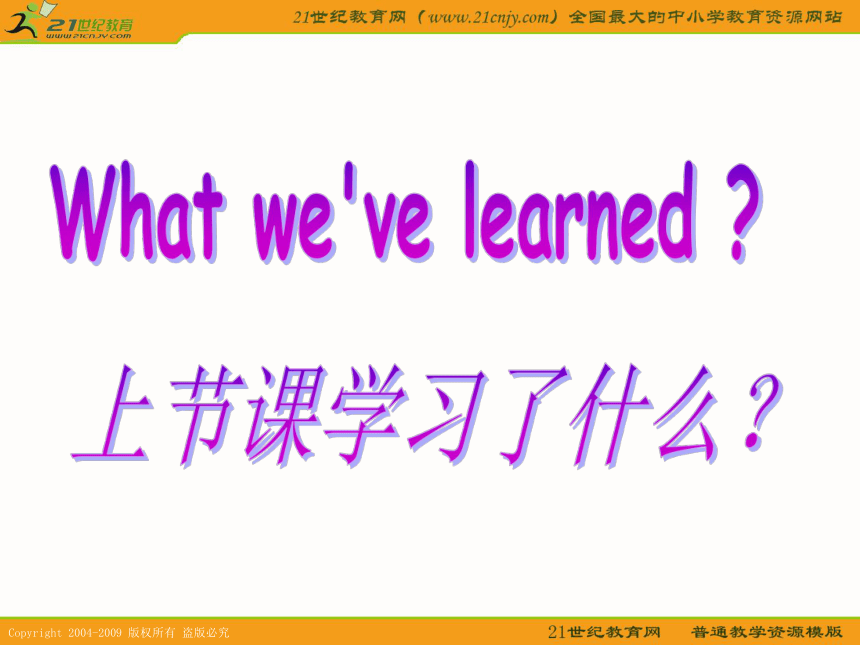 21世纪教育
www.21cnjy.com

21世纪教育网（www.21cnjy.com）全国最大的中小学教育资源网站

What we've learned ?

上节课学习了什么？

Copyright 2004-2009 版权所有 盗版必究

21世纪教育网　普通教学资源模版